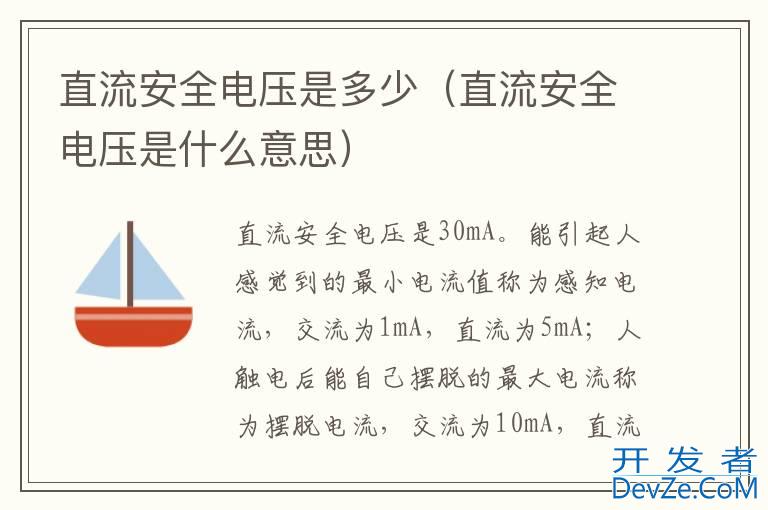 直流安全电压是多少（直流安全电压是什么意思）

直流安全电压是30mA。能引起人感觉到的最小电流值称为感知电流，交流为1mA，直流为5mA；人触电后能自己摆脱的最大电流称为摆脱电流，交流为10mA，直流

开发者
DevZe.CoM